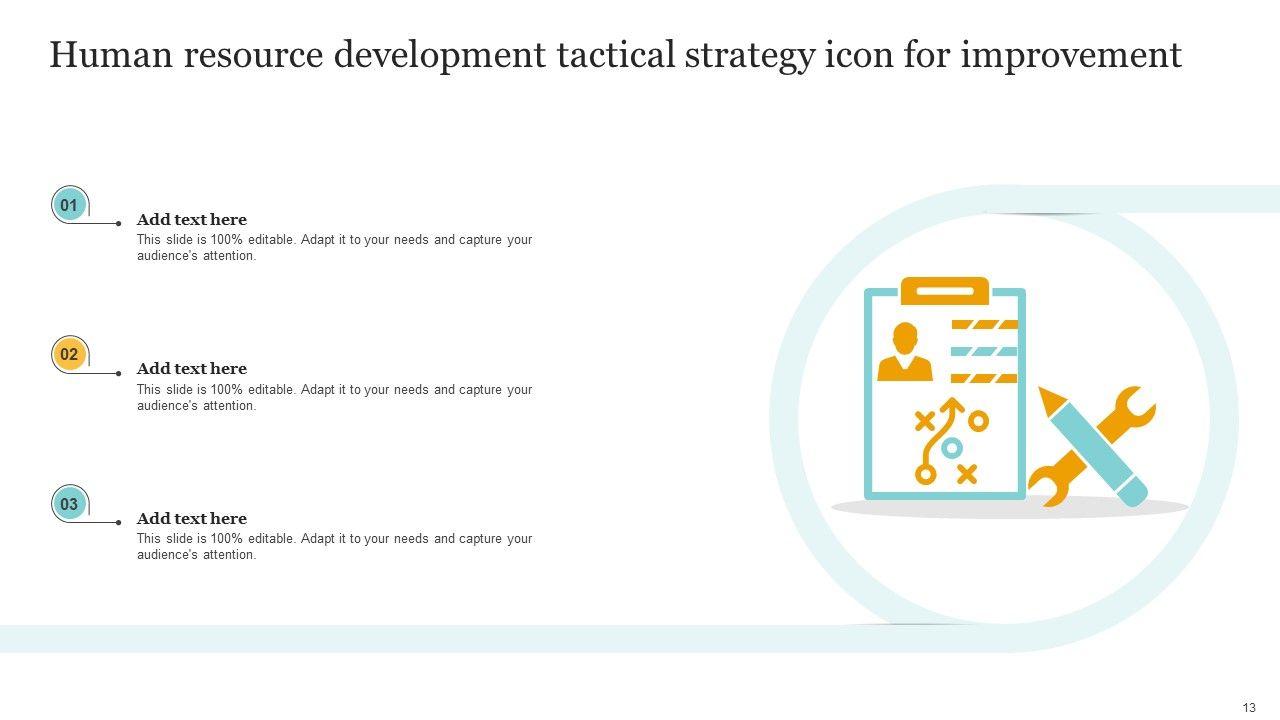 Human resource development tactical strategy icon for improvement

01

Add text here
This slide is 100% editable. Adapt it to your needs and capture your audience's attention.

02

Add text here
This slide is 100% editable. Adapt it to your needs and capture your audience's attention.

03

Add text here
This slide is 100% editable. Adapt it to your needs and capture your audience's attention.

13